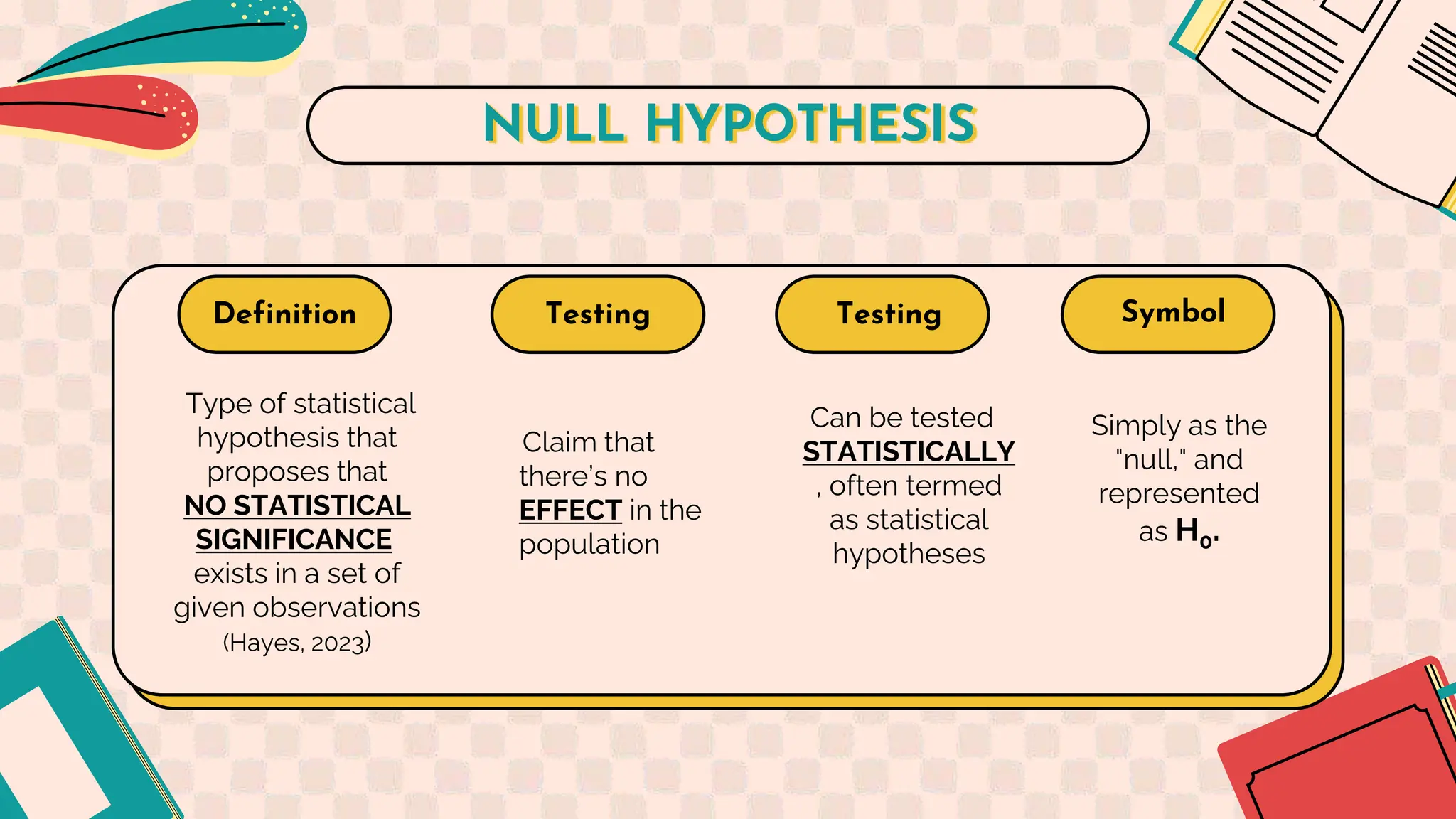 NULL HYPOTHESIS

Definition

Type of statistical hypothesis that proposes that NO STATISTICAL SIGNIFICANCE exists in a set of given observations (Hayes, 2023)

Testing

Claim that there's no EFFECT in the population

Testing

Can be tested STATISTICALLY , often termed as statistical hypotheses

Symbol

Simply as the "null," and represented as $H_0$.